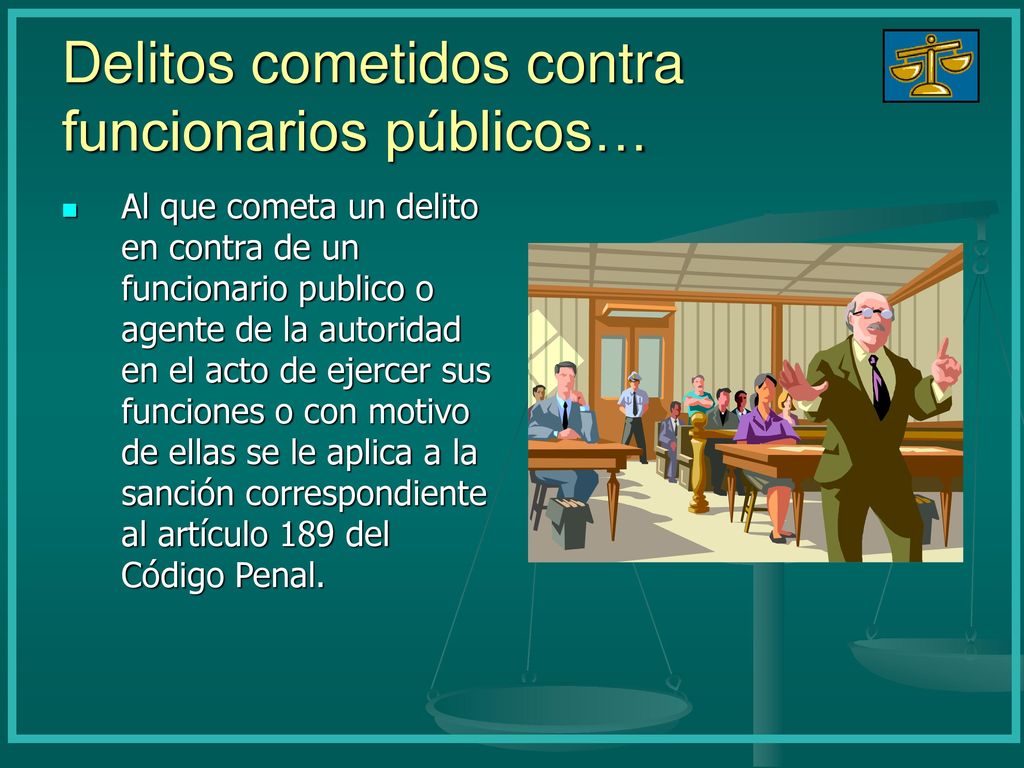 Delitos cometidos contra funcionarios públicos…

Al que cometa un delito en contra de un funcionario publico o agente de la autoridad en el acto de ejercer sus funciones o con motivo de ellas se le aplica a la sanción correspondiente al artículo 189 del Código Penal.